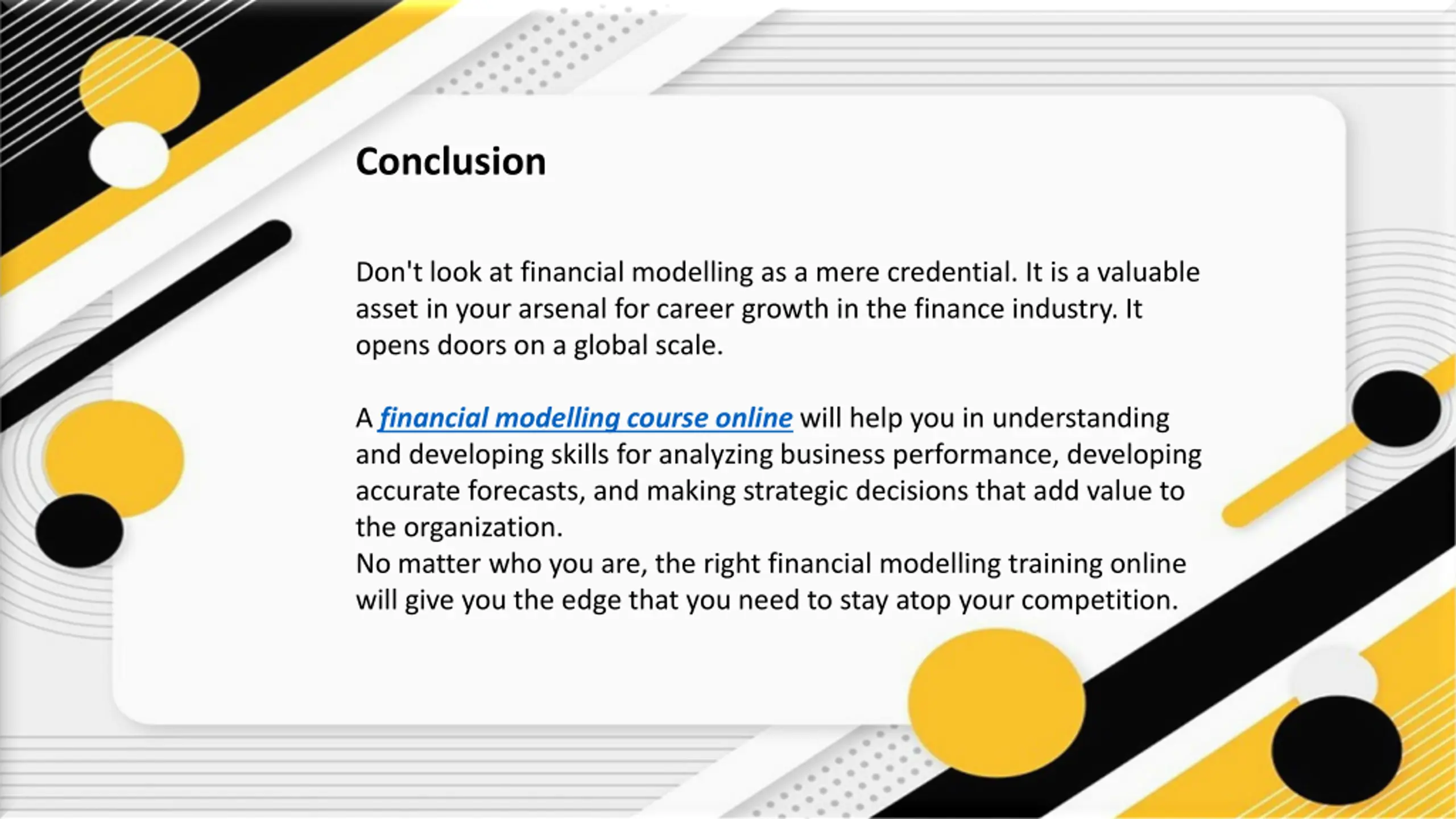 Conclusion

Don't look at financial modelling as a mere credential. It is a valuable asset in your arsenal for career growth in the finance industry. It opens doors on a global scale.

A financial modelling course online will help you in understanding and developing skills for analyzing business performance, developing accurate forecasts, and making strategic decisions that add value to the organization.
No matter who you are, the right financial modelling training online will give you the edge that you need to stay atop your competition.